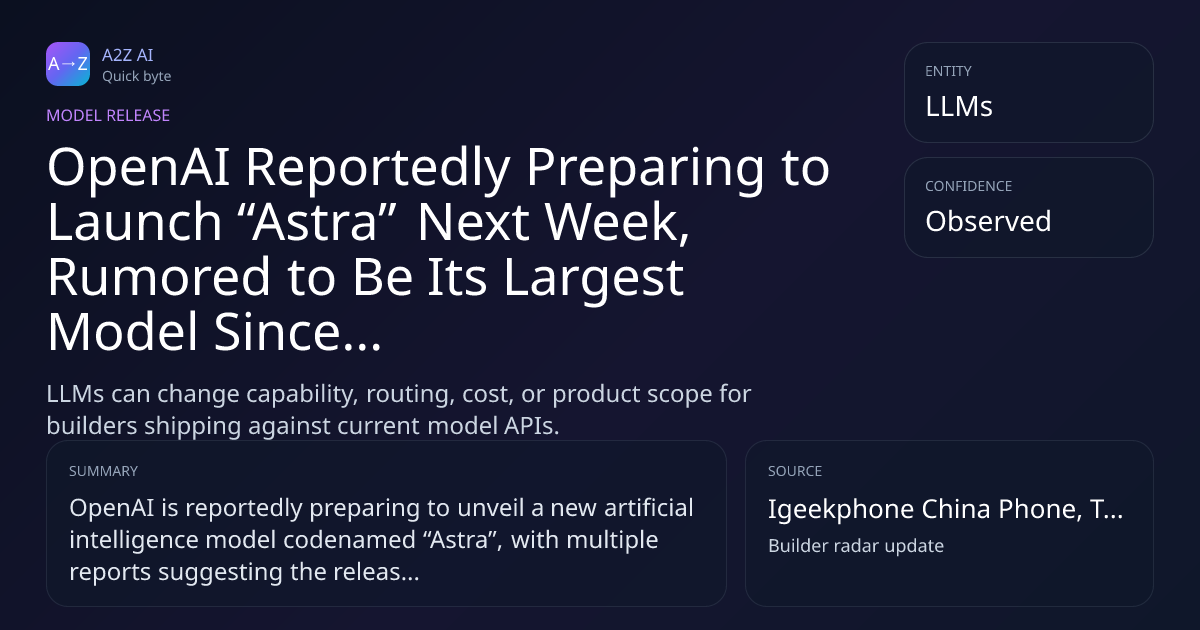 A→Z

A2Z AI
Quick byte

MODEL RELEASE

OpenAI Reportedly Preparing to Launch “Astra” Next Week, Rumored to Be Its Largest Model Since...

LLMs can change capability, routing, cost, or product scope for builders shipping against current model APIs.

ENTITY
LLMs

CONFIDENCE
Observed

SUMMARY
OpenAI is reportedly preparing to unveil a new artificial intelligence model codenamed “Astra”, with multiple reports suggesting the releas...

SOURCE
Igeekphone China Phone, T...
Builder radar update